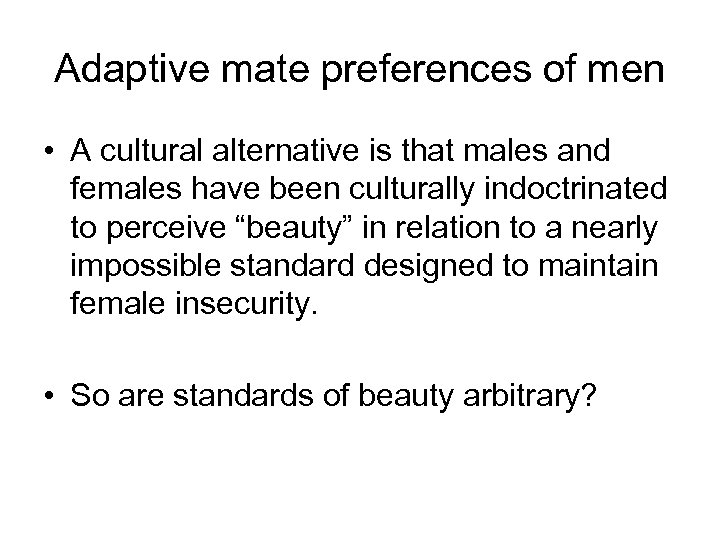 Adaptive mate preferences of men

• A cultural alternative is that males and females have been culturally indoctrinated to perceive “beauty” in relation to a nearly impossible standard designed to maintain female insecurity.

• So are standards of beauty arbitrary?